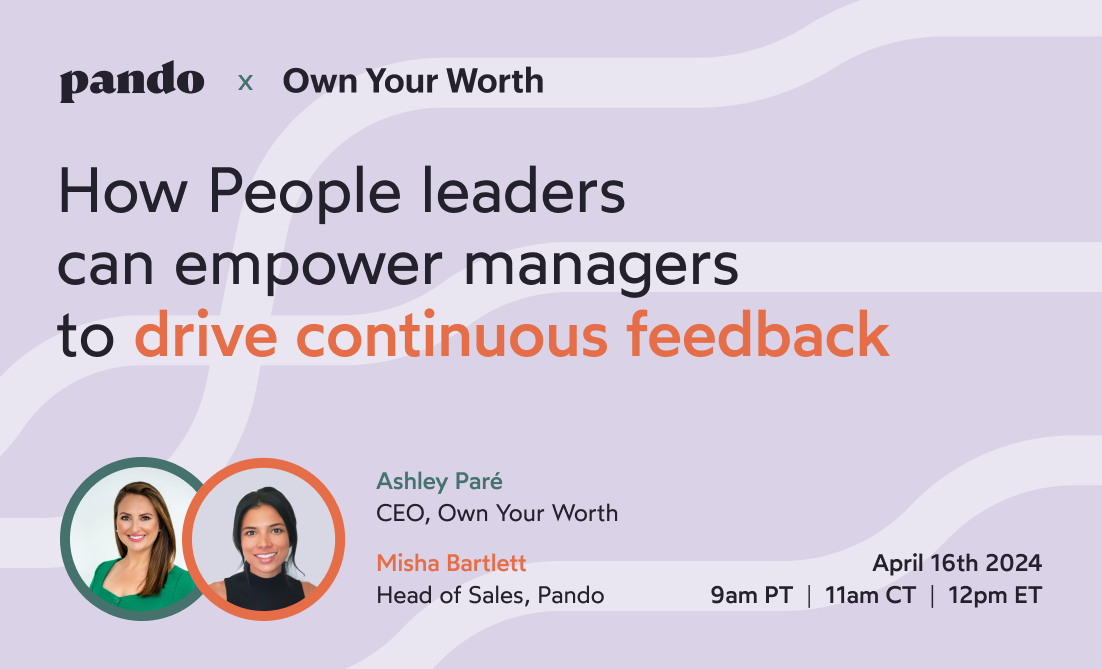 pando x Own Your Worth

How People leaders can empower managers to drive continuous feedback

Ashley Paré
CEO, Own Your Worth

Misha Bartlett
Head of Sales, Pando

April 16th 2024
9am PT | 11am CT | 12pm ET